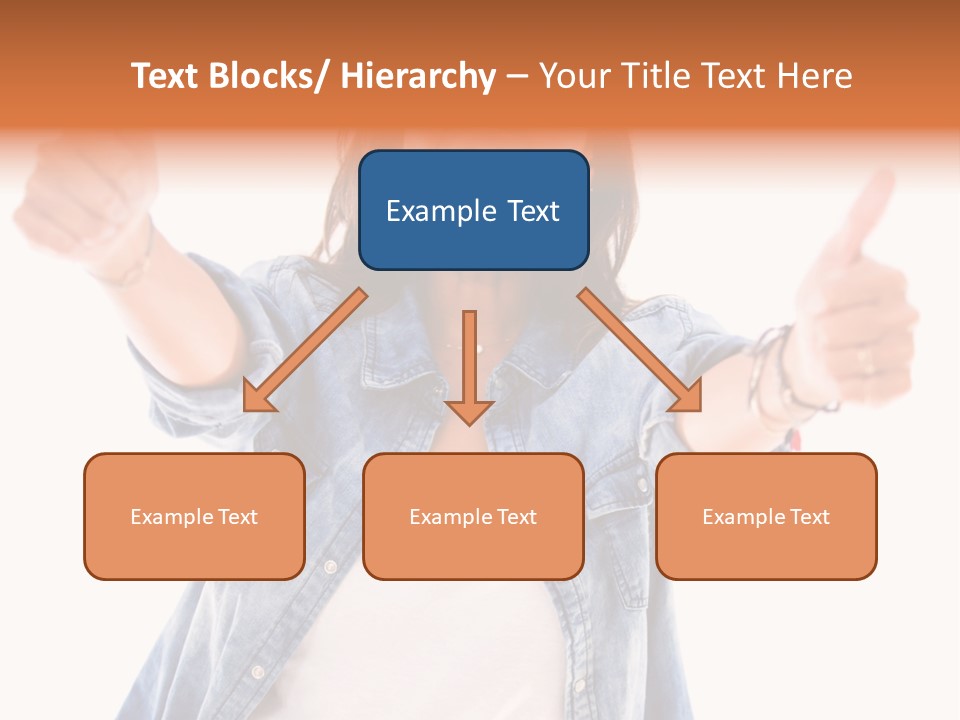 Text Blocks/ Hierarchy – Your Title Text Here

Example Text

Example Text

Example Text

Example Text